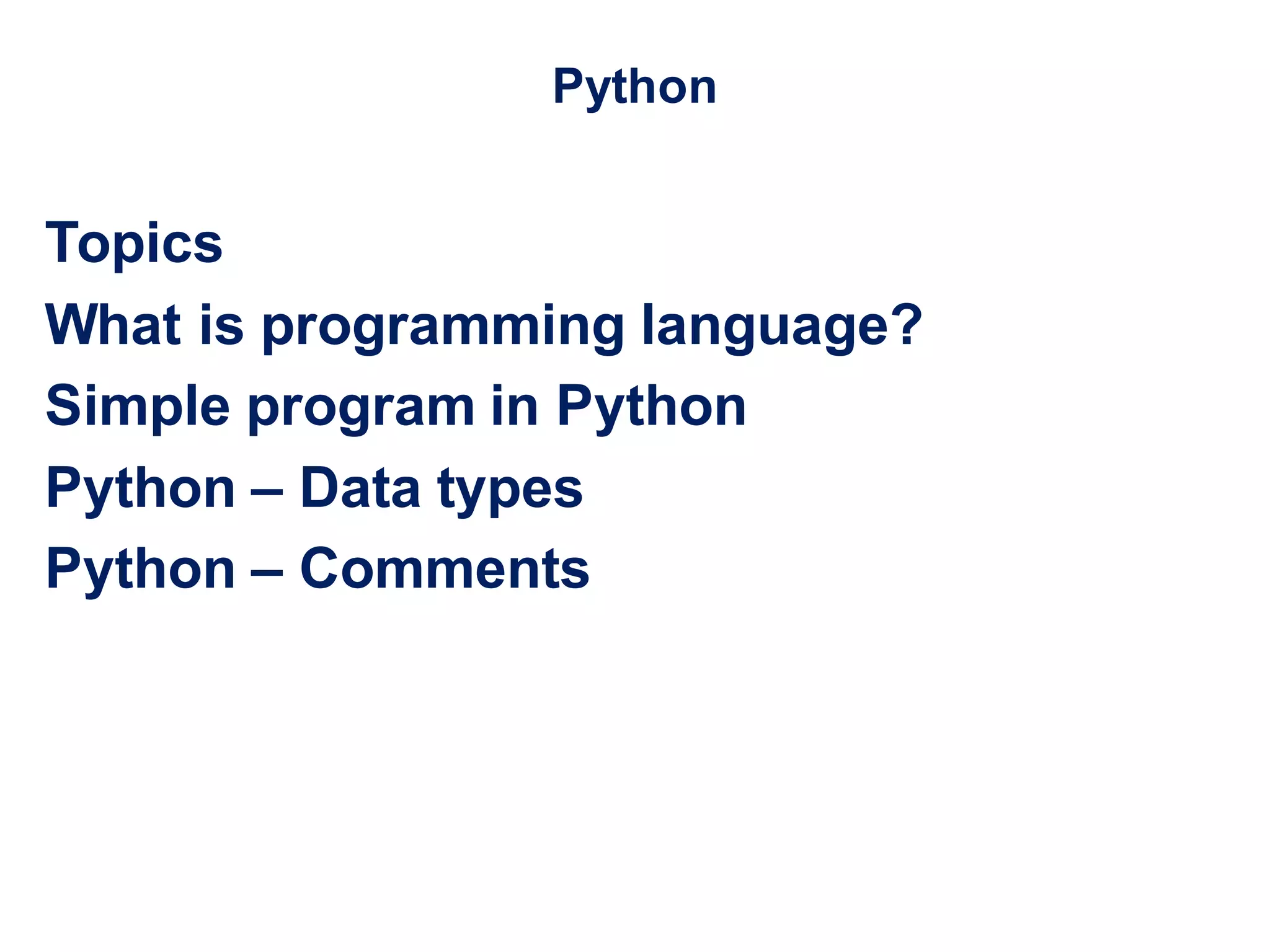 Python

Topics
What is programming language?
Simple program in Python
Python – Data types
Python – Comments